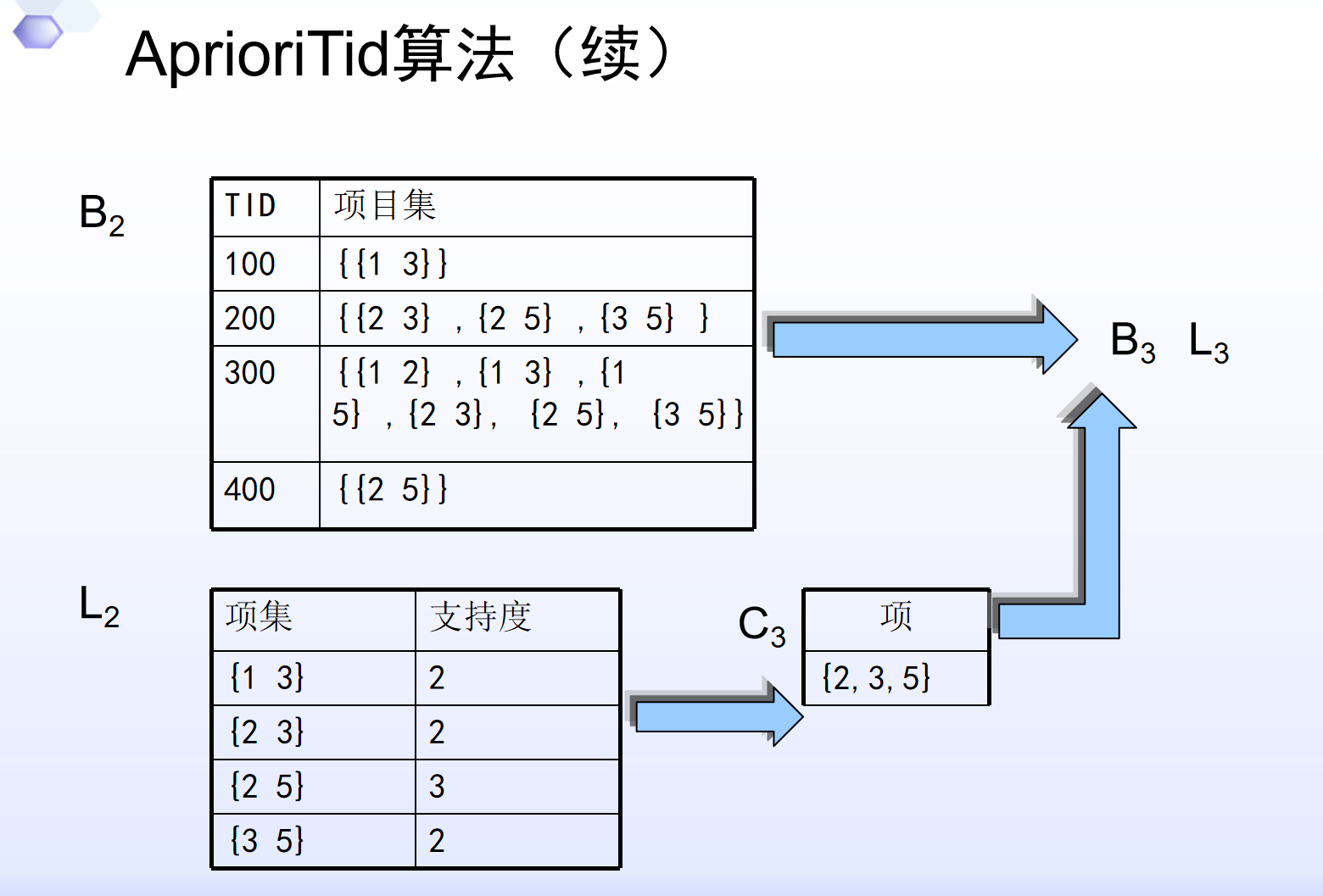 AprioriTid算法（续）

$B_2$

| TID | 项目集 |
|---|---|
| 100 | {{1 3}} |
| 200 | {{2 3} ，{2 5} ，{3 5} } |
| 300 | {{1 2} ，{1 3} ，{1 5} ，{2 3}， {2 5}， {3 5}} |
| 400 | {{2 5}} |

$B_3$ $L_3$

$L_2$

| 项集 | 支持度 |
|---|---|
| {1 3} | 2 |
| {2 3} | 2 |
| {2 5} | 3 |
| {3 5} | 2 |

$C_3$

| 项 |
|---|
| {2, 3, 5} |